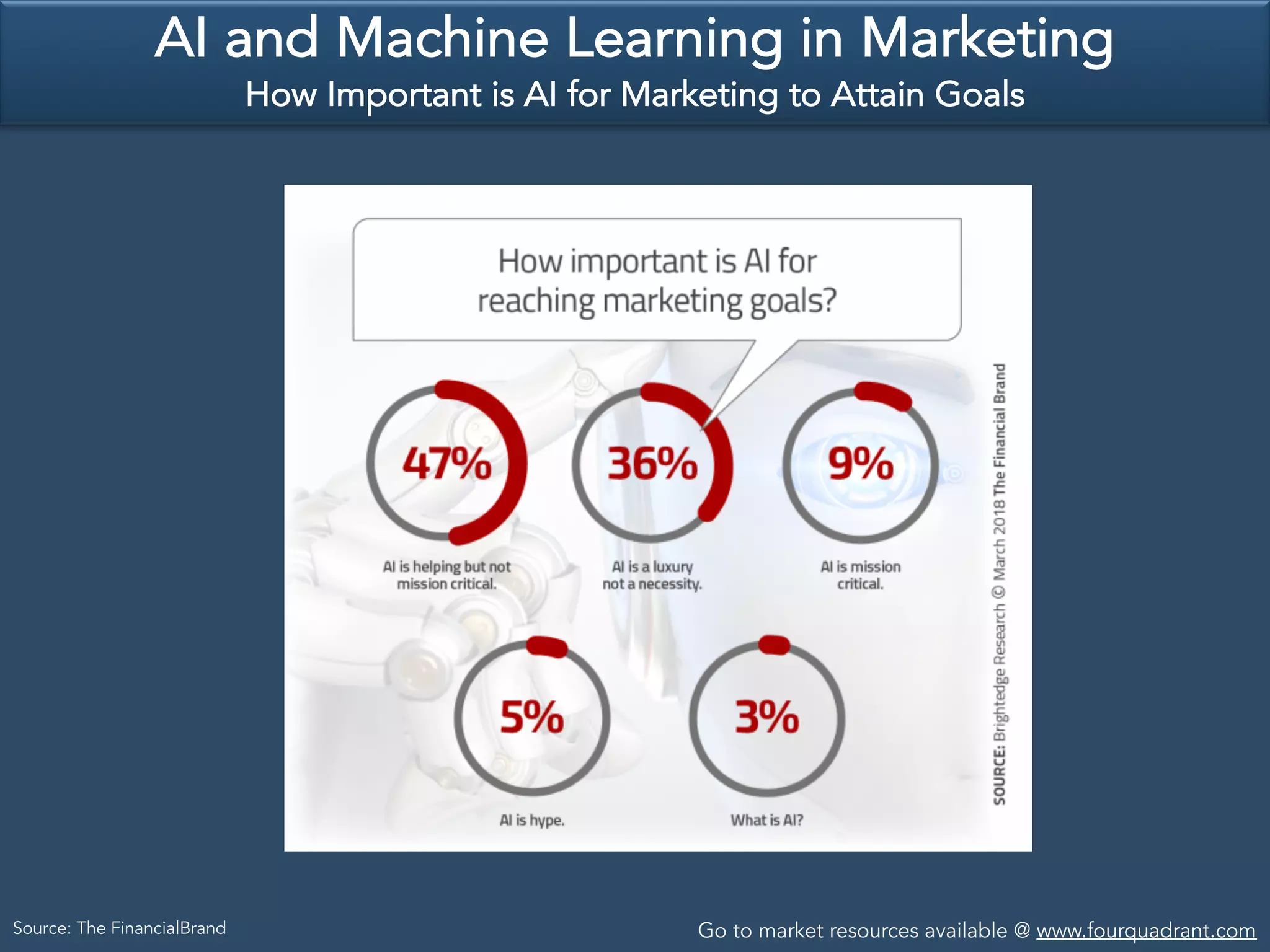 AI and Machine Learning in Marketing
How Important is AI for Marketing to Attain Goals

How important is AI for reaching marketing goals?

47%
AI is helping but not mission critical.

36%
AI is a luxury not a necessity.

9%
AI is mission critical.

5%
AI is hype.

3%
What is AI?

SOURCE: Brightedge Research © March 2018 The Financial Brand

Source: The FinancialBrand

Go to market resources available @ www.fourquadrant.com